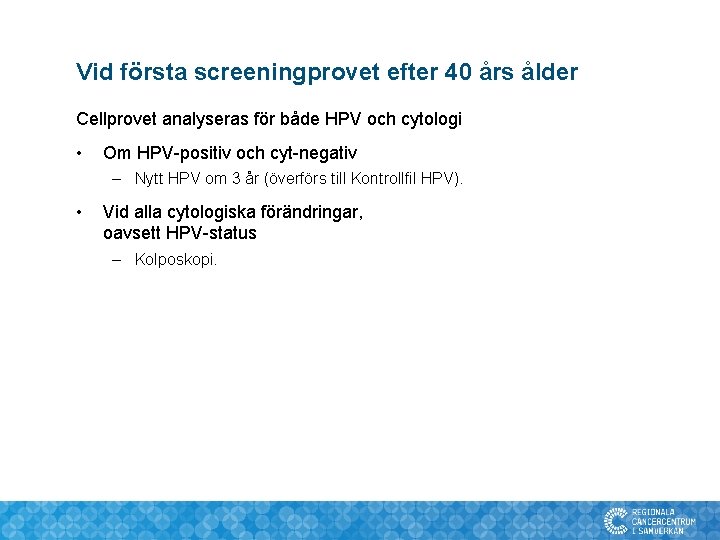 Vid första screeningprovet efter 40 års ålder

Cellprovet analyseras för både HPV och cytologi

• Om HPV-positiv och cyt-negativ
  – Nytt HPV om 3 år (överförs till Kontrollfil HPV).

• Vid alla cytologiska förändringar, oavsett HPV-status
  – Kolposkopi.

REGIONALA CANCERCENTRUM I SAMVERKAN